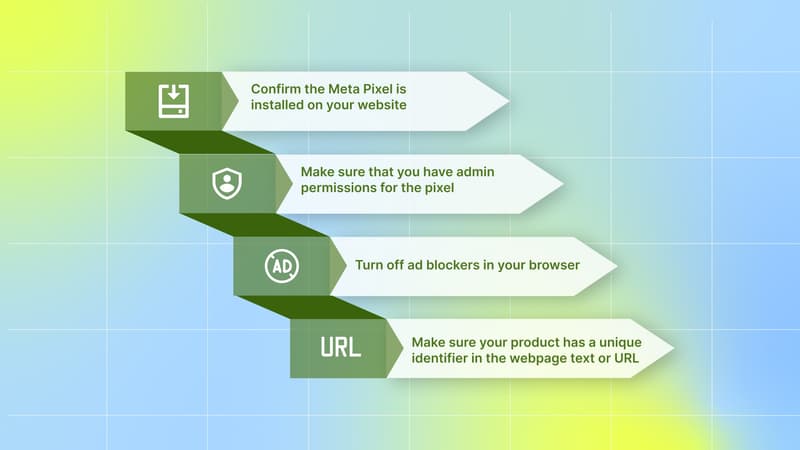 Confirm the Meta Pixel is installed on your website

Make sure that you have admin permissions for the pixel

AD

Turn off ad blockers in your browser

URL

Make sure your product has a unique identifier in the webpage text or URL